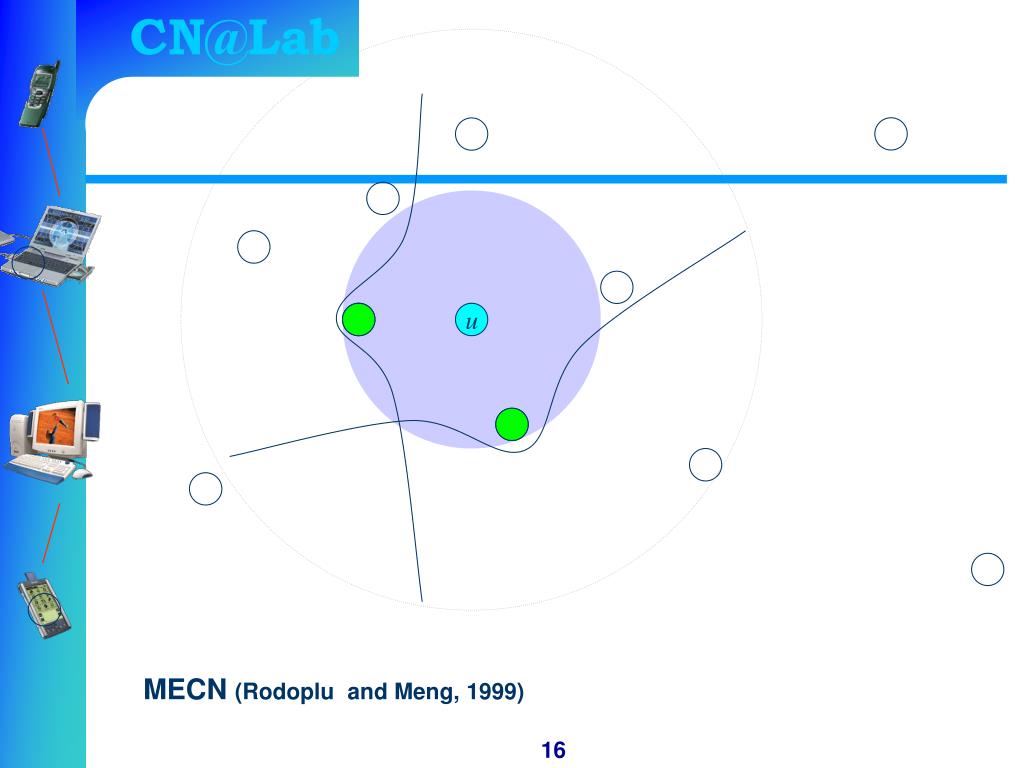 CN@Lab

$u$

MECN (Rodoplu and Meng, 1999)

16